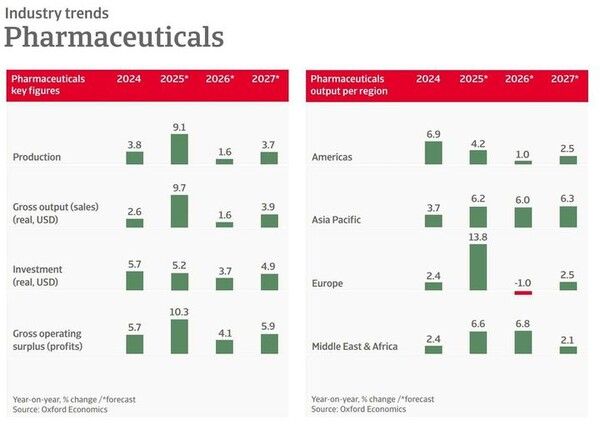 Industry trends
Pharmaceuticals

| Pharmaceuticals key figures | 2024 | 2025* | 2026* | 2027* |
|---|---|---|---|---|
| Production | 3.8 | 9.1 | 1.6 | 3.7 |
| Gross output (sales) (real, USD) | 2.6 | 9.7 | 1.6 | 3.9 |
| Investment (real, USD) | 5.7 | 5.2 | 3.7 | 4.9 |
| Gross operating surplus (profits) | 5.7 | 10.3 | 4.1 | 5.9 |

Year-on-year, % change /*forecast
Source: Oxford Economics

| Pharmaceuticals output per region | 2024 | 2025* | 2026* | 2027* |
|---|---|---|---|---|
| Americas | 6.9 | 4.2 | 1.0 | 2.5 |
| Asia Pacific | 3.7 | 6.2 | 6.0 | 6.3 |
| Europe | 2.4 | 13.8 | -1.0 | 2.5 |
| Middle East & Africa | 2.4 | 6.6 | 6.8 | 2.1 |

Year-on-year, % change /*forecast
Source: Oxford Economics